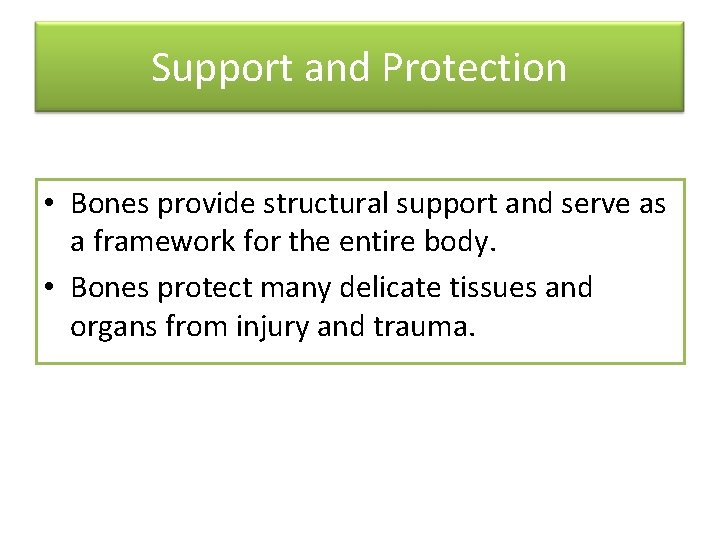 Support and Protection

• Bones provide structural support and serve as a framework for the entire body.
• Bones protect many delicate tissues and organs from injury and trauma.